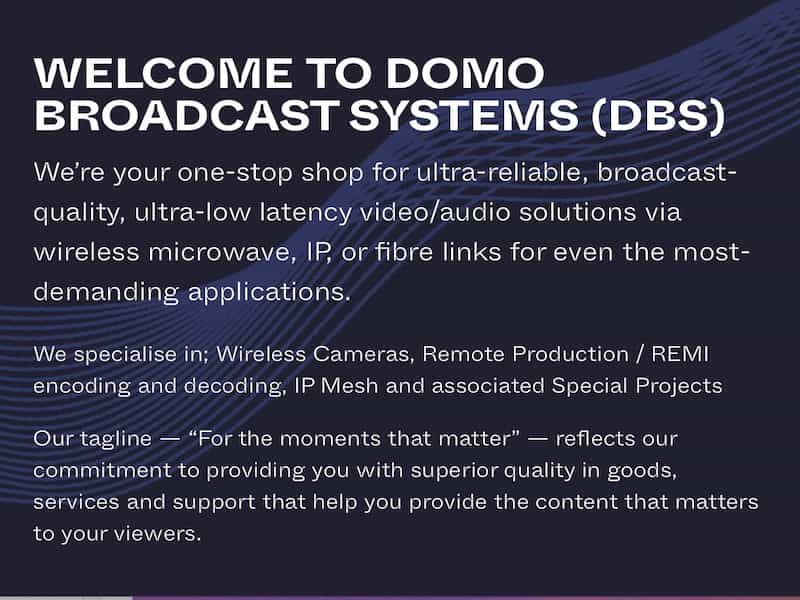 WELCOME TO DOMO BROADCAST SYSTEMS (DBS)

We're your one-stop shop for ultra-reliable, broadcast-quality, ultra-low latency video/audio solutions via wireless microwave, IP, or fibre links for even the most-demanding applications.

We specialise in; Wireless Cameras, Remote Production / REMI encoding and decoding, IP Mesh and associated Special Projects

Our tagline — "For the moments that matter" — reflects our commitment to providing you with superior quality in goods, services and support that help you provide the content that matters to your viewers.